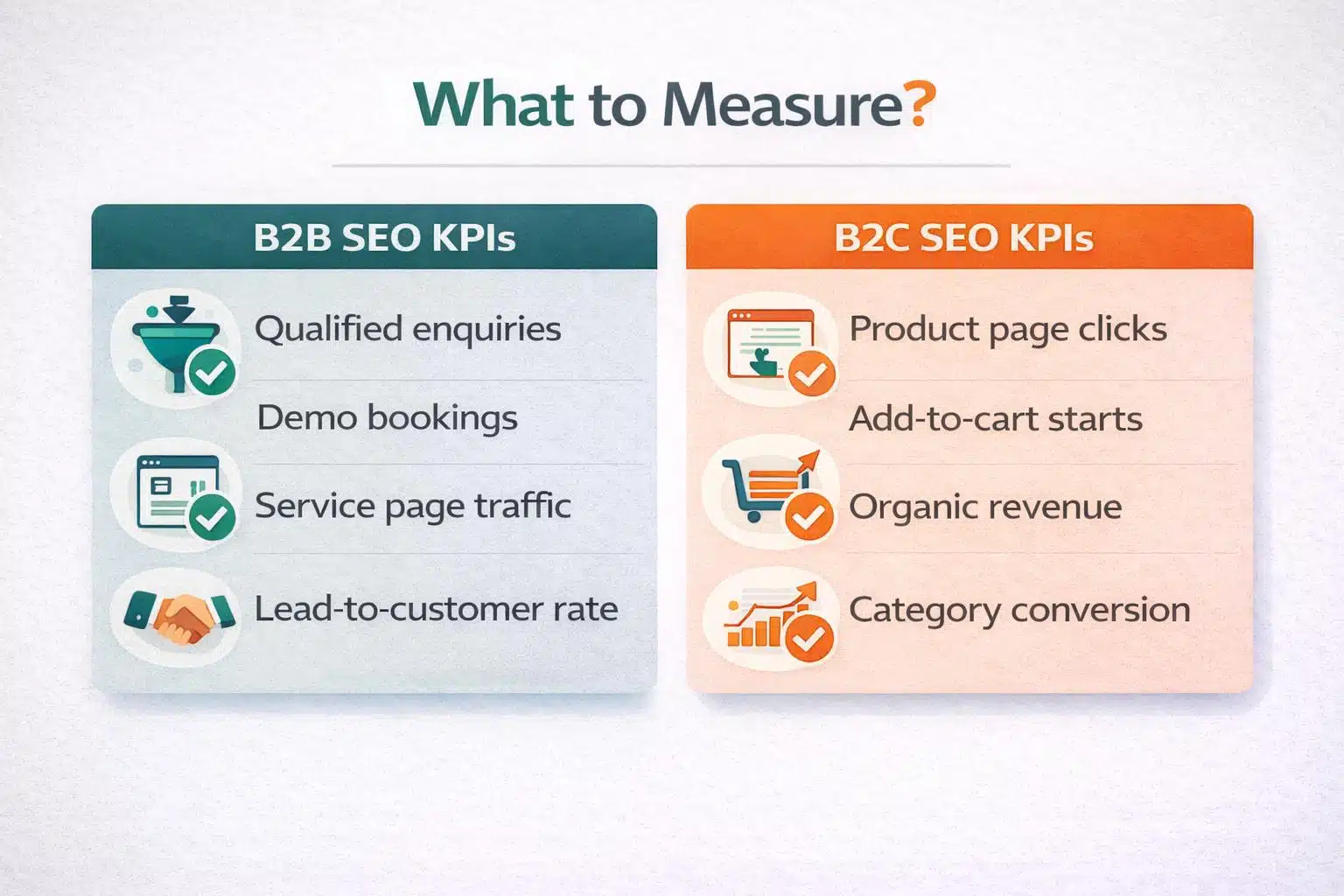 What to Measure?

B2B SEO KPIs

Qualified enquiries

Demo bookings

Service page traffic

Lead-to-customer rate

B2C SEO KPIs

Product page clicks

Add-to-cart starts

Organic revenue

Category conversion